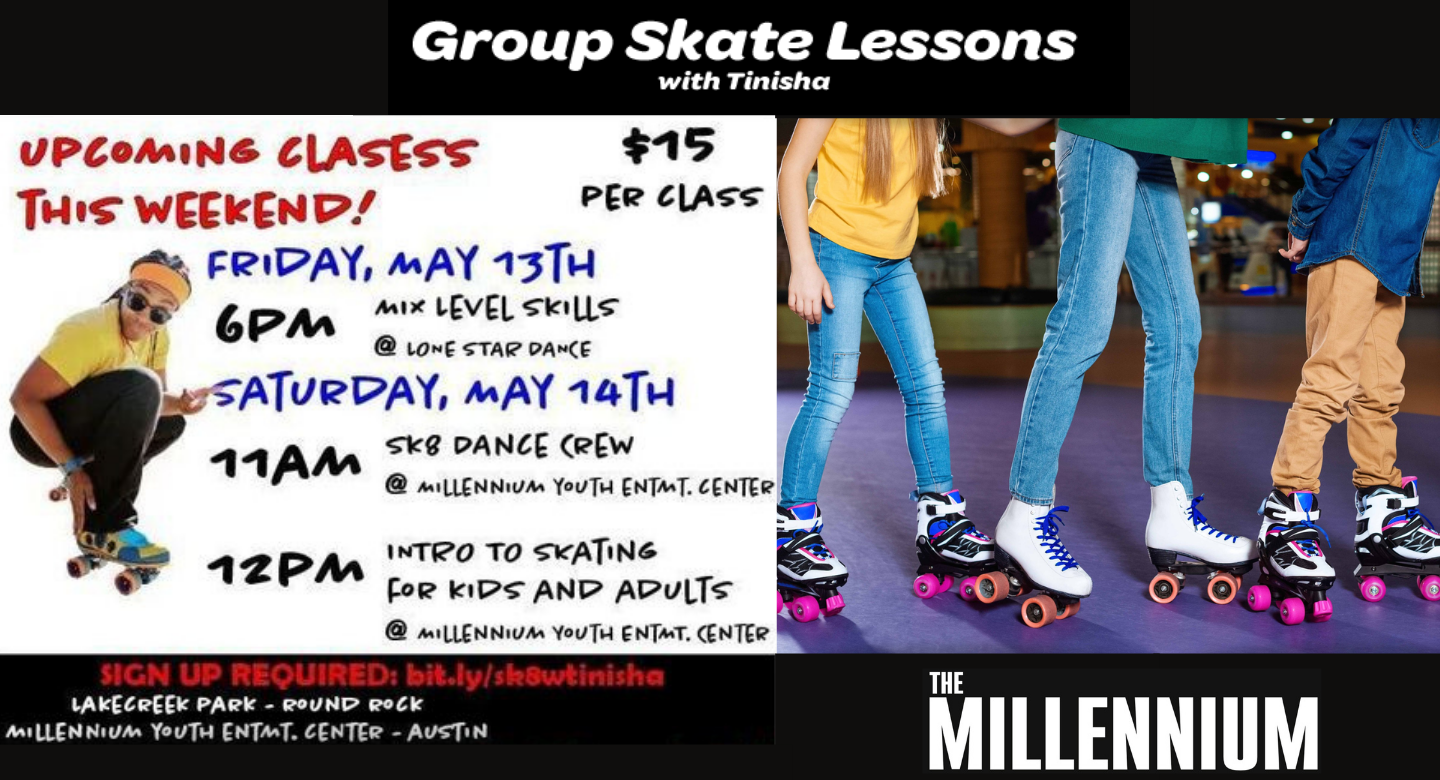 Group Skate Lessons
with Tinisha

UPCOMING CLASESS THIS WEEKEND!

$15
PER CLASS

FRIDAY, MAY 13TH
6PM MIX LEVEL SKILLS
@ LONE STAR DANCE

SATURDAY, MAY 14TH
11AM SK8 DANCE CREW
@ MILLENNIUM YOUTH ENTMT. CENTER

12PM INTRO TO SKATING FOR KIDS AND ADULTS
@ MILLENNIUM YOUTH ENTMT. CENTER

SIGN UP REQUIRED: bit.ly/sk8wtinisha
LAKECREEK PARK - ROUND ROCK
MILLENNIUM YOUTH ENTMT. CENTER - AUSTIN

THE MILLENNIUM